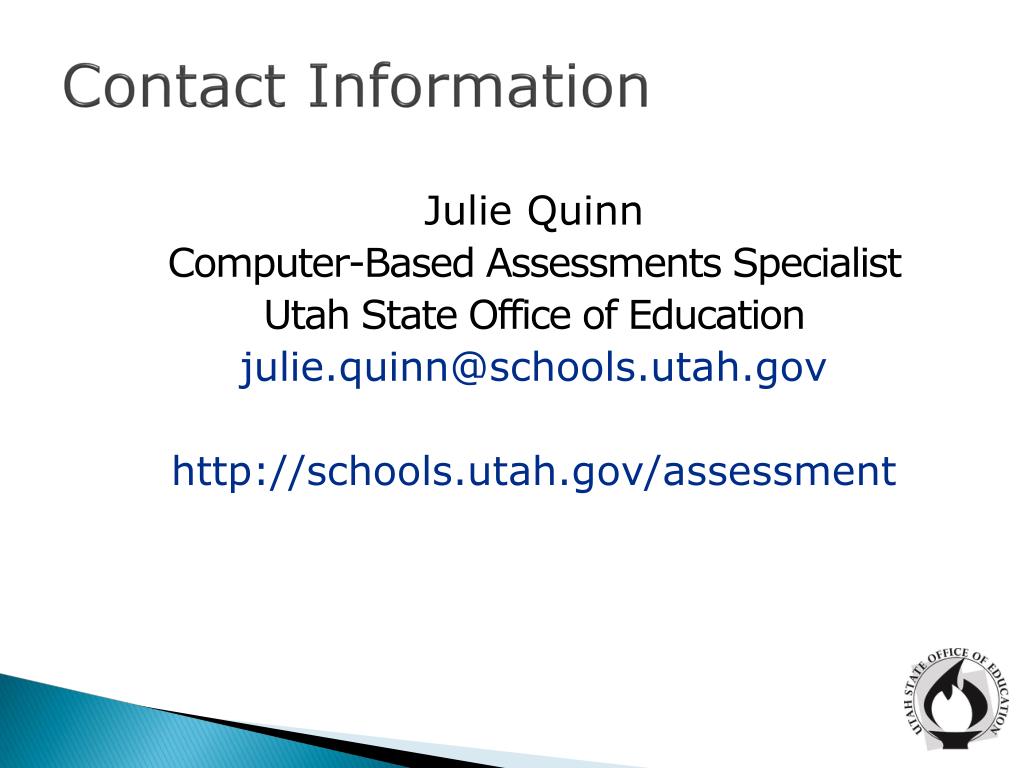 Contact Information

Julie Quinn
Computer-Based Assessments Specialist
Utah State Office of Education
julie.quinn@schools.utah.gov

http://schools.utah.gov/assessment

UTAH STATE OFFICE OF EDUCATION